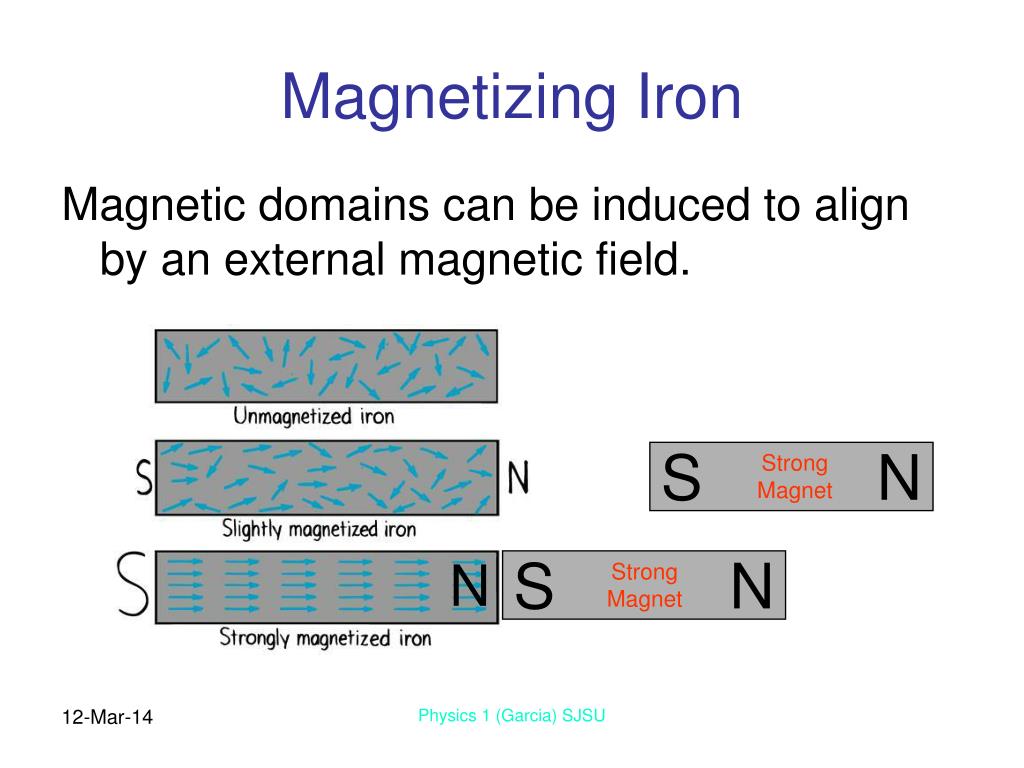 Magnetizing Iron

Magnetic domains can be induced to align by an external magnetic field.

Unmagnetized iron

S

N

Slightly magnetized iron

S Strong Magnet N

S

N

Strongly magnetized iron

S Strong Magnet N

12-Mar-14

Physics 1 (Garcia) SJSU